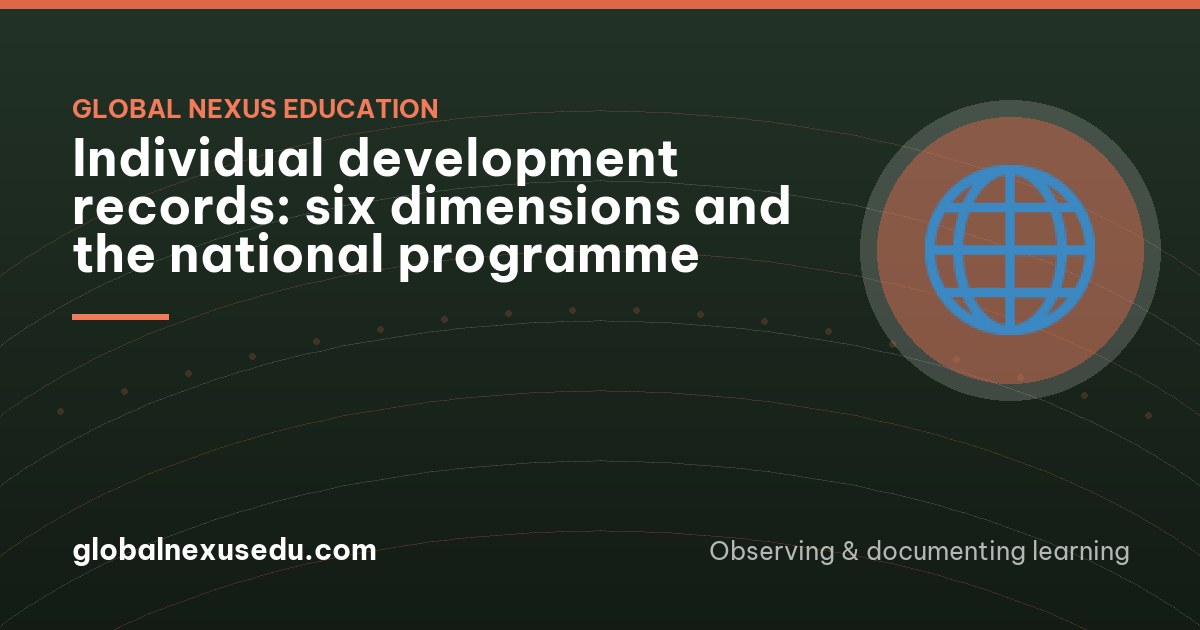 GLOBAL NEXUS EDUCATION

Individual development records: six dimensions and the national programme

globalnexusedu.com

Observing & documenting learning